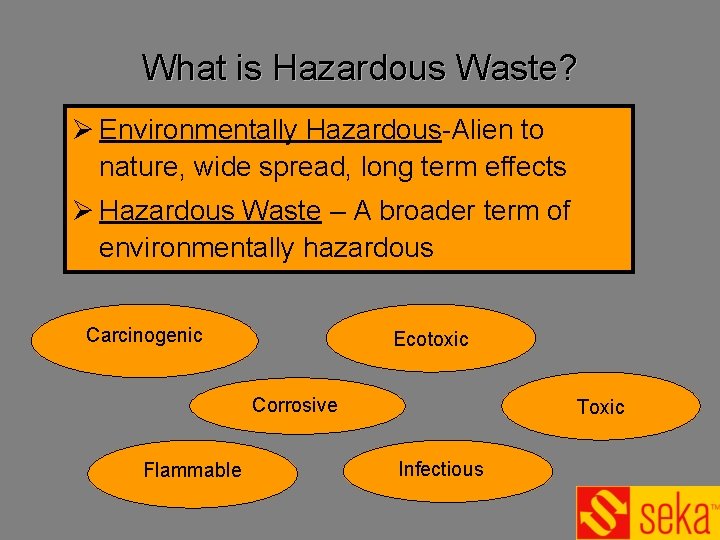 What is Hazardous Waste?

➢ Environmentally Hazardous-Alien to nature, wide spread, long term effects

➢ Hazardous Waste – A broader term of environmentally hazardous

Carcinogenic

Ecotoxic

Corrosive

Toxic

Flammable

Infectious

seka™